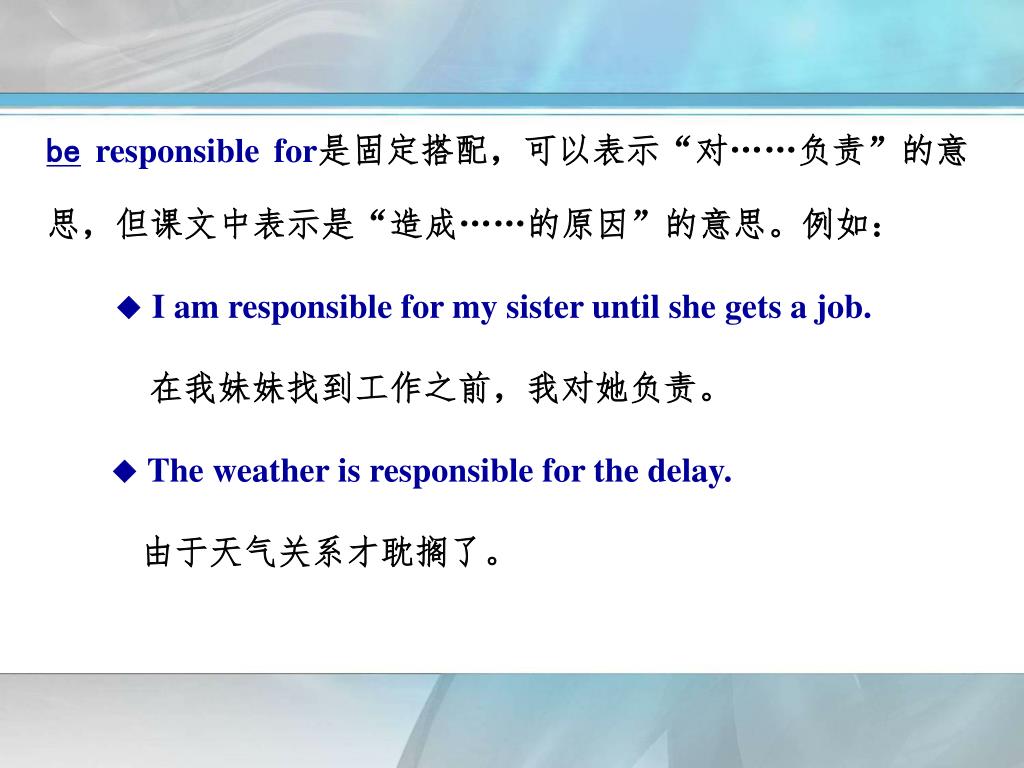 be responsible for是固定搭配，可以表示“对……负责”的意思，但课文中表示是“造成……的原因”的意思。例如：

◆ I am responsible for my sister until she gets a job.

在我妹妹找到工作之前，我对她负责。

◆ The weather is responsible for the delay.

由于天气关系才耽搁了。